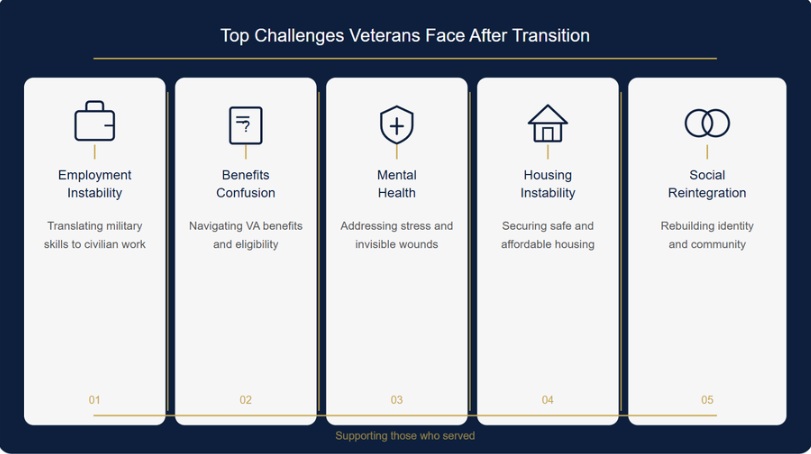 Top Challenges Veterans Face After Transition

Employment Instability

Translating military skills to civilian work

01

Benefits Confusion

Navigating VA benefits and eligibility

02

Mental Health

Addressing stress and invisible wounds

03

Housing Instability

Securing safe and affordable housing

04

Social Reintegration

Rebuilding identity and community

05

Supporting those who served